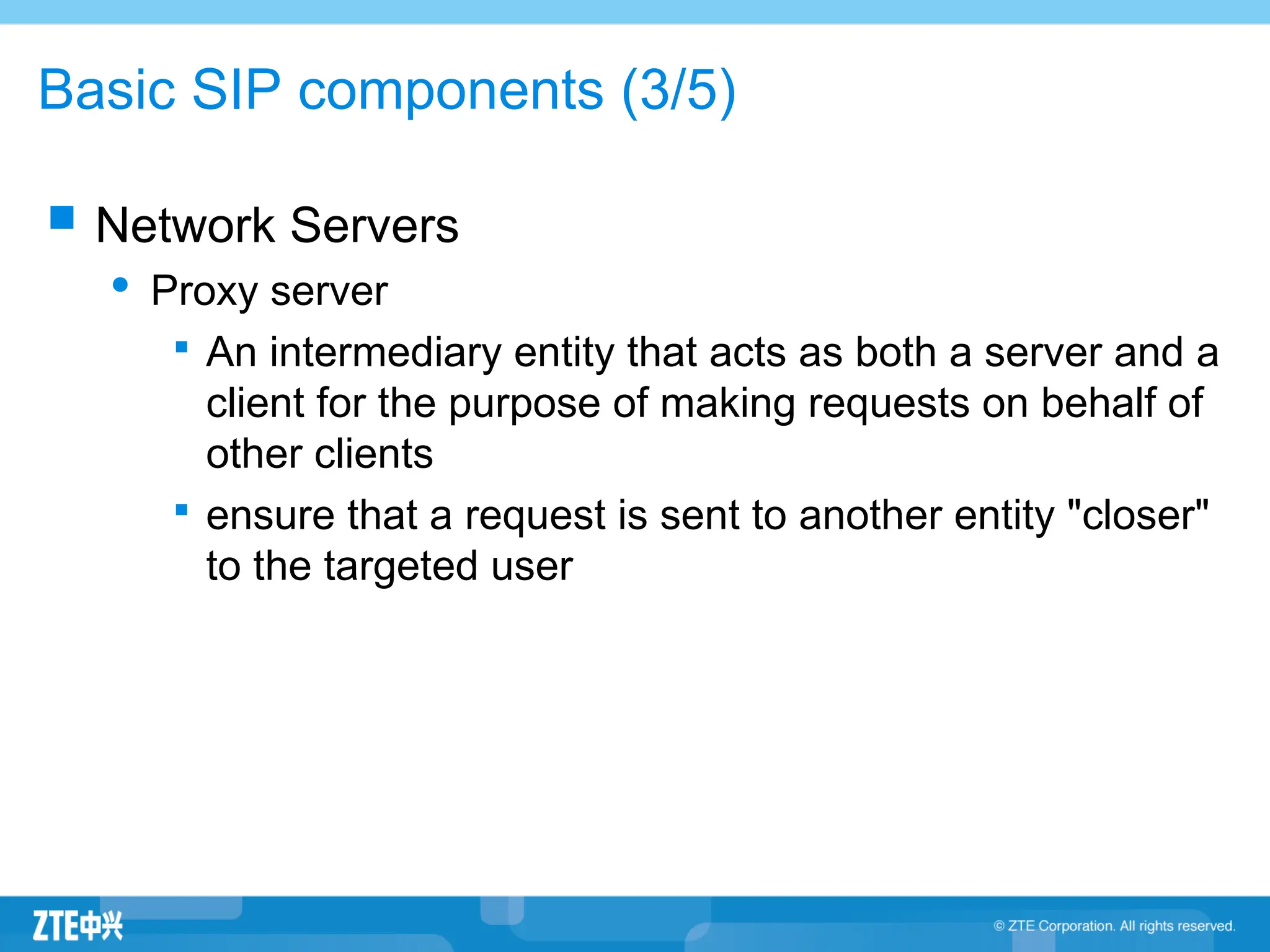 Basic SIP components (3/5)

Network Servers

Proxy server

An intermediary entity that acts as both a server and a client for the purpose of making requests on behalf of other clients

ensure that a request is sent to another entity "closer" to the targeted user

ZTE中兴

© ZTE Corporation. All rights reserved.